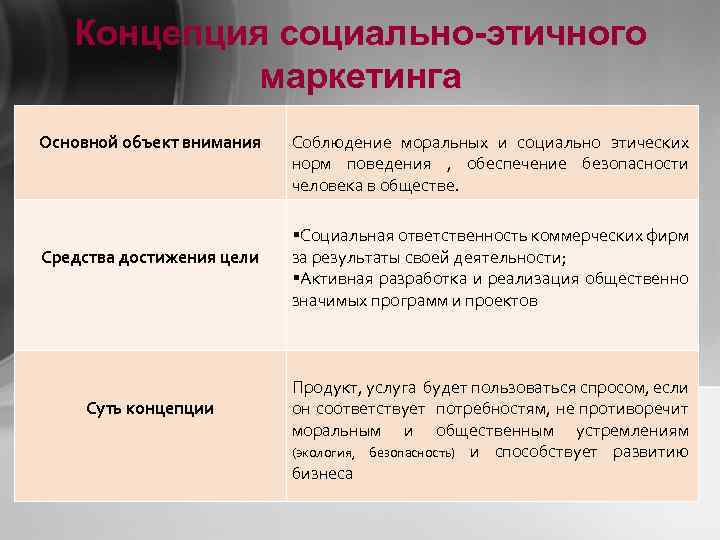 Концепция социально-этичного маркетинга

| | |
|---|---|
| Основной объект внимания | Соблюдение моральных и социально этических норм поведения , обеспечение безопасности человека в обществе. |
| Средства достижения цели | ▪Социальная ответственность коммерческих фирм за результаты своей деятельности; ▪Активная разработка и реализация общественно значимых программ и проектов |
| Суть концепции | Продукт, услуга будет пользоваться спросом, если он соответствует потребностям, не противоречит моральным и общественным устремлениям (экология, безопасность) и способствует развитию бизнеса |